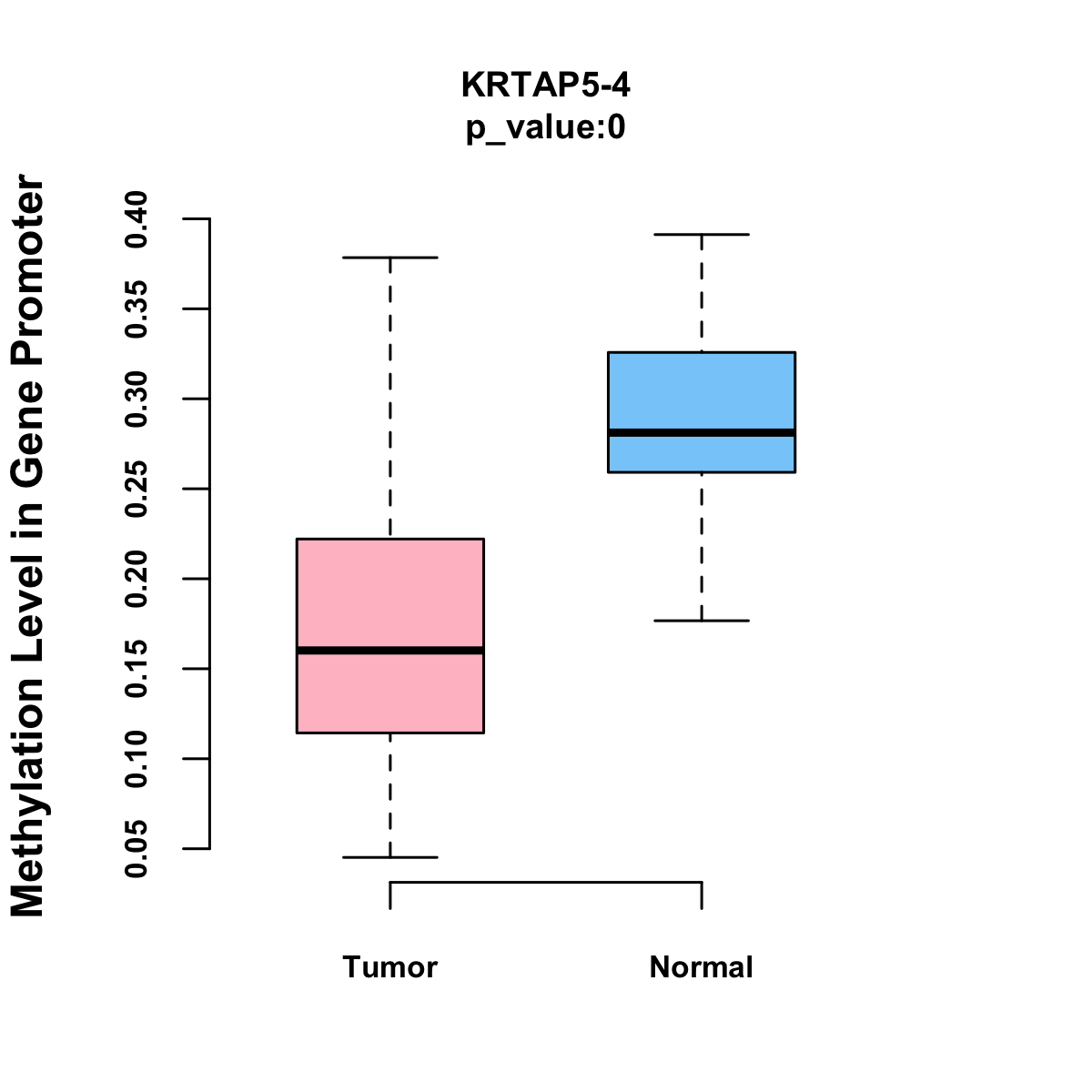 KRTAP5-4
p_value:0

Methylation Level in Gene Promoter

0.40
0.35
0.30
0.25
0.20
0.15
0.10
0.05

Tumor
Normal